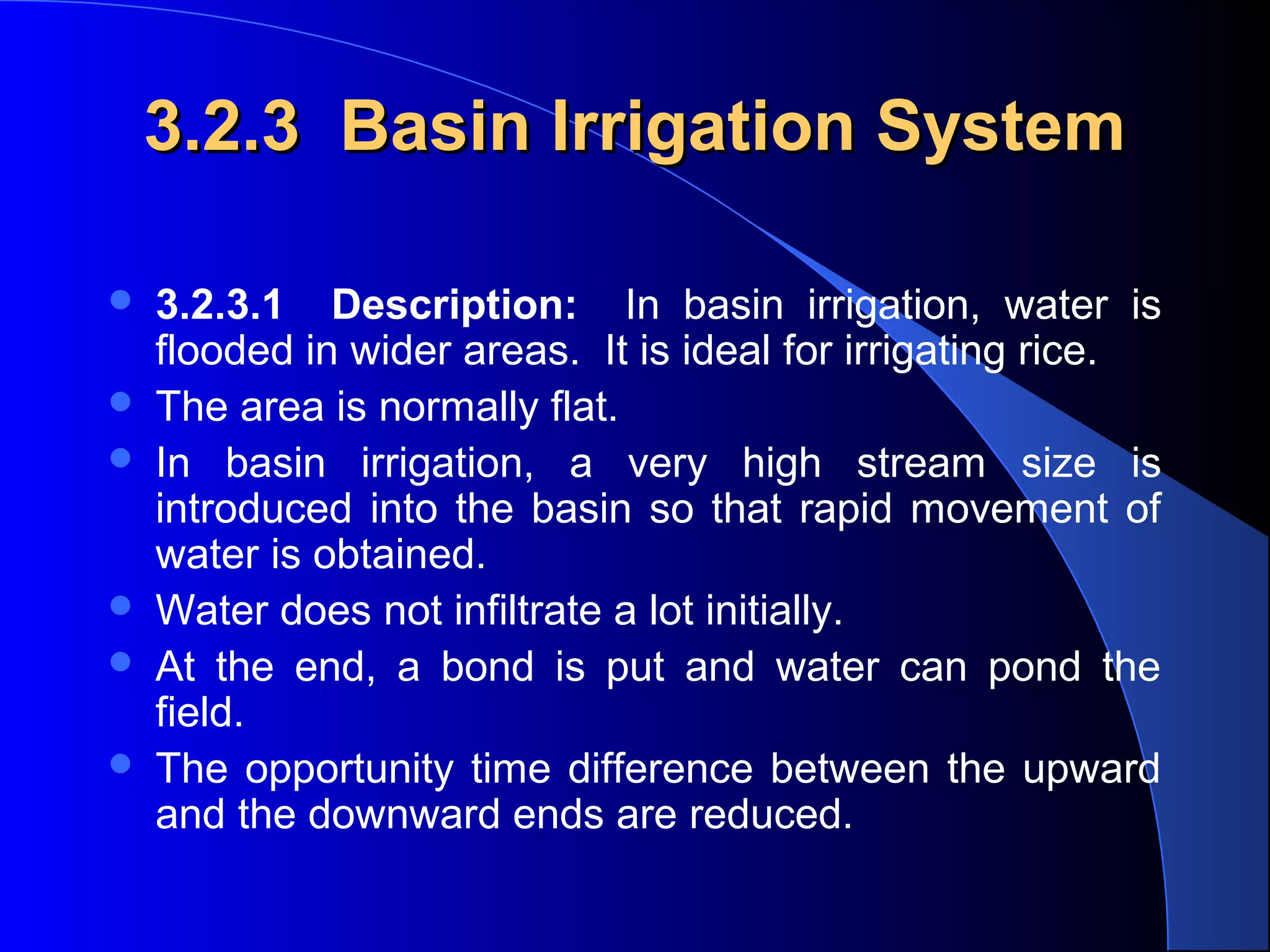 3.2.3 Basin Irrigation System

- 3.2.3.1 Description: In basin irrigation, water is flooded in wider areas. It is ideal for irrigating rice.
- The area is normally flat.
- In basin irrigation, a very high stream size is introduced into the basin so that rapid movement of water is obtained.
- Water does not infiltrate a lot initially.
- At the end, a bond is put and water can pond the field.
- The opportunity time difference between the upward and the downward ends are reduced.